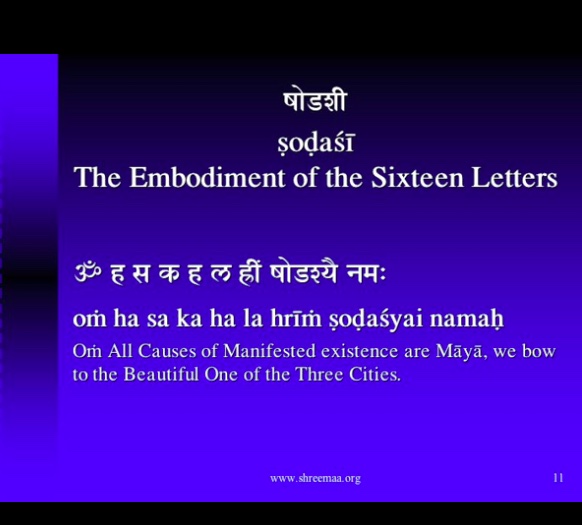 षोडशी
ṣoḍaśī
The Embodiment of the Sixteen Letters

ॐ ह स क ह ल ह्रीं षोडश्यै नमः
oṁ ha sa ka ha la hrīṁ ṣoḍaśyai namaḥ
Oṁ All Causes of Manifested existence are Māyā, we bow to the Beautiful One of the Three Cities.

www.shreemaa.org
11